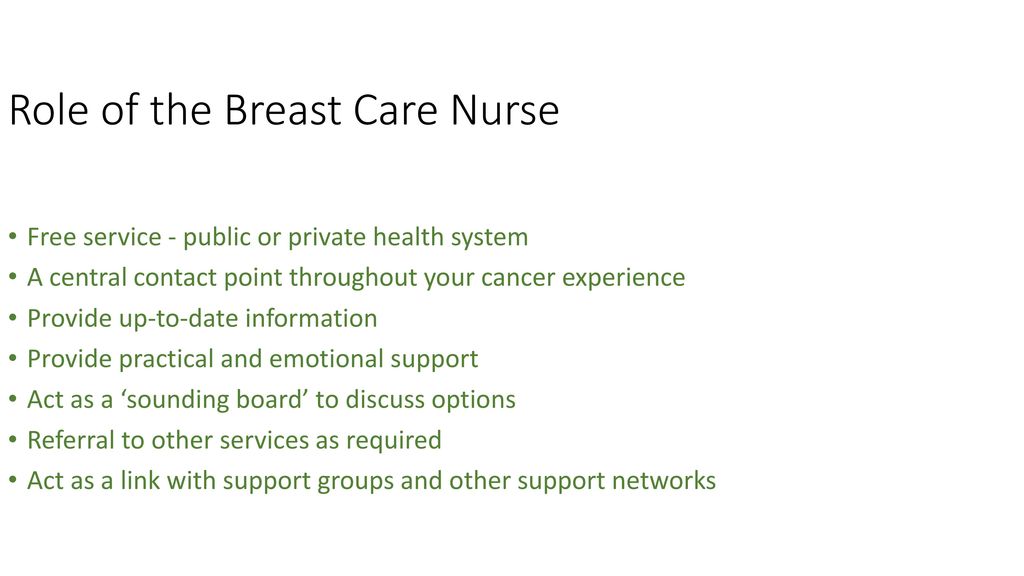 Role of the Breast Care Nurse

• Free service - public or private health system
• A central contact point throughout your cancer experience
• Provide up-to-date information
• Provide practical and emotional support
• Act as a ‘sounding board’ to discuss options
• Referral to other services as required
• Act as a link with support groups and other support networks